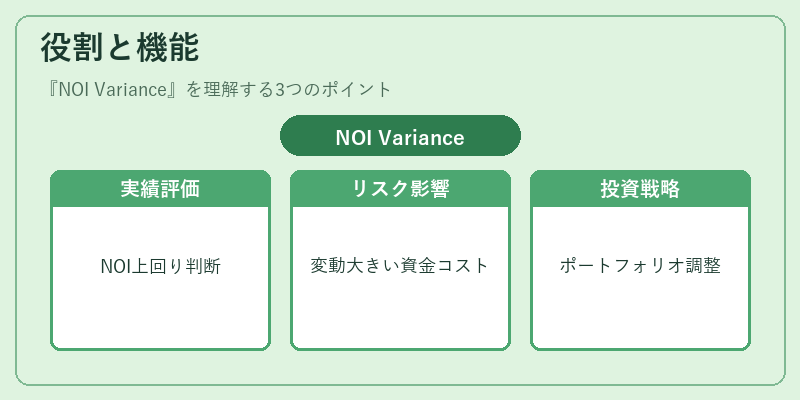 役割と機能

『NOI Variance』を理解する3つのポイント

NOI Variance

実績評価

NOI上回り判断

リスク影響

変動大きい資金コスト

投資戦略

ポートフォリオ調整